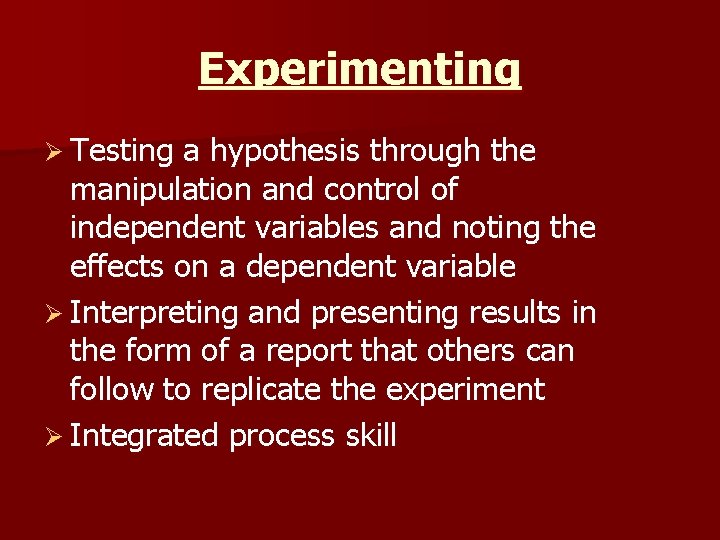 Experimenting

➢ Testing a hypothesis through the manipulation and control of independent variables and noting the effects on a dependent variable

➢ Interpreting and presenting results in the form of a report that others can follow to replicate the experiment

➢ Integrated process skill